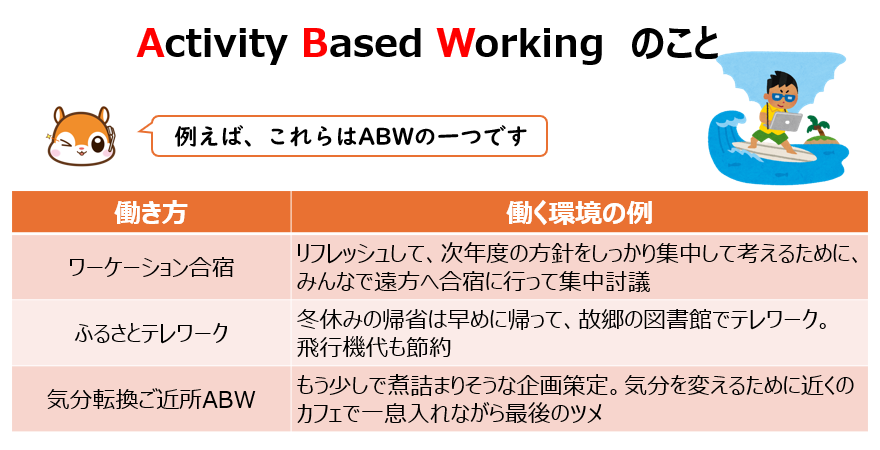 Activity Based Working のこと

例えば、これらはABWの一つです

| 働き方 | 働く環境の例 |
|---|---|
| ワーケーション合宿 | リフレッシュして、次年度の方針をしっかり集中して考えるために、みんなで遠方へ合宿に行って集中討議 |
| ふるさとテレワーク | 冬休みの帰省は早めに帰って、故郷の図書館でテレワーク。飛行機代も節約 |
| 気分転換ご近所ABW | もう少しで煮詰まりそうな企画策定。気分を変えるために近くのカフェで一息入れながら最後のツメ |